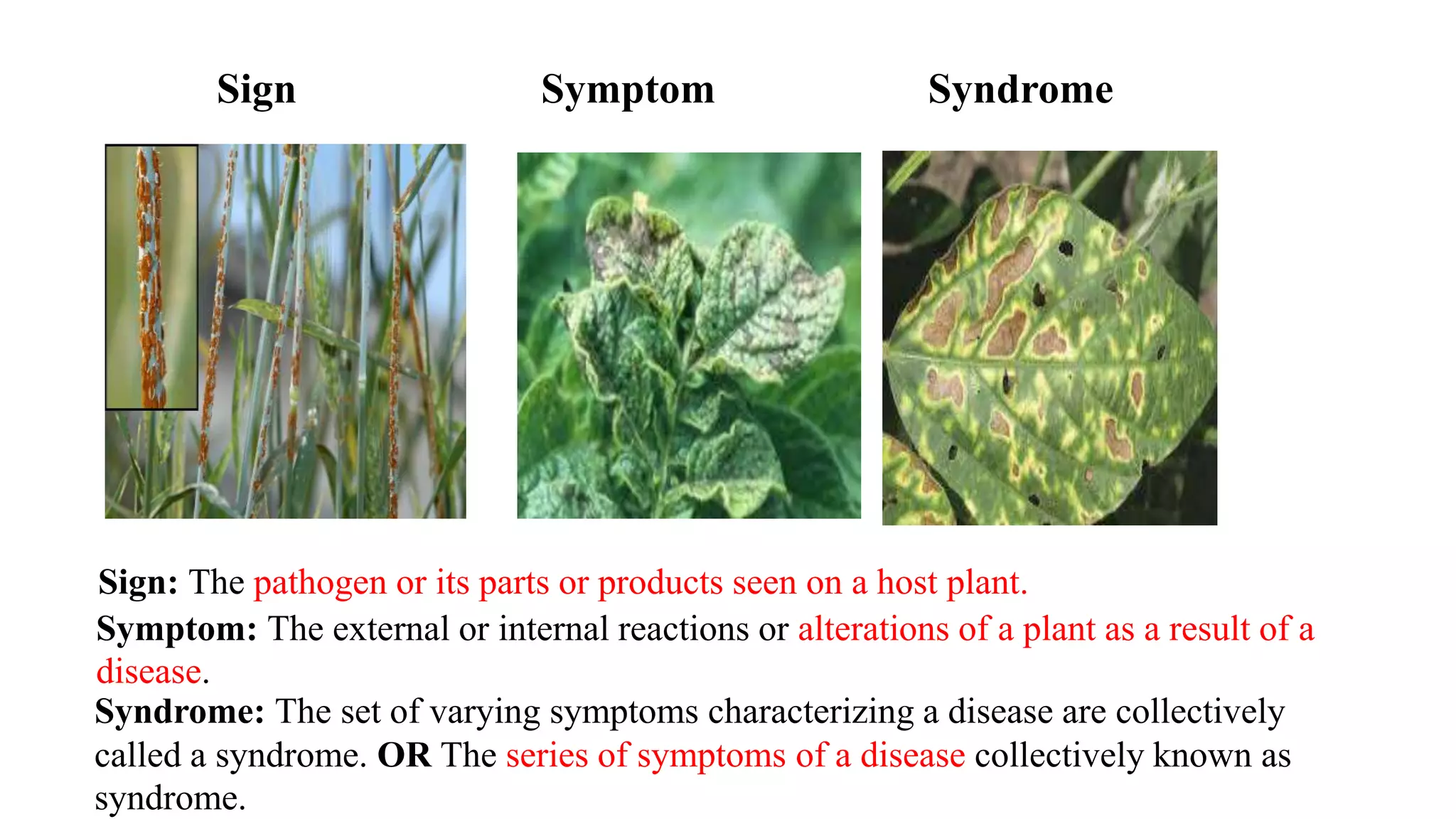 Sign

Symptom

Syndrome

Sign: The pathogen or its parts or products seen on a host plant.

Symptom: The external or internal reactions or alterations of a plant as a result of a disease.

Syndrome: The set of varying symptoms characterizing a disease are collectively called a syndrome. OR The series of symptoms of a disease collectively known as syndrome.